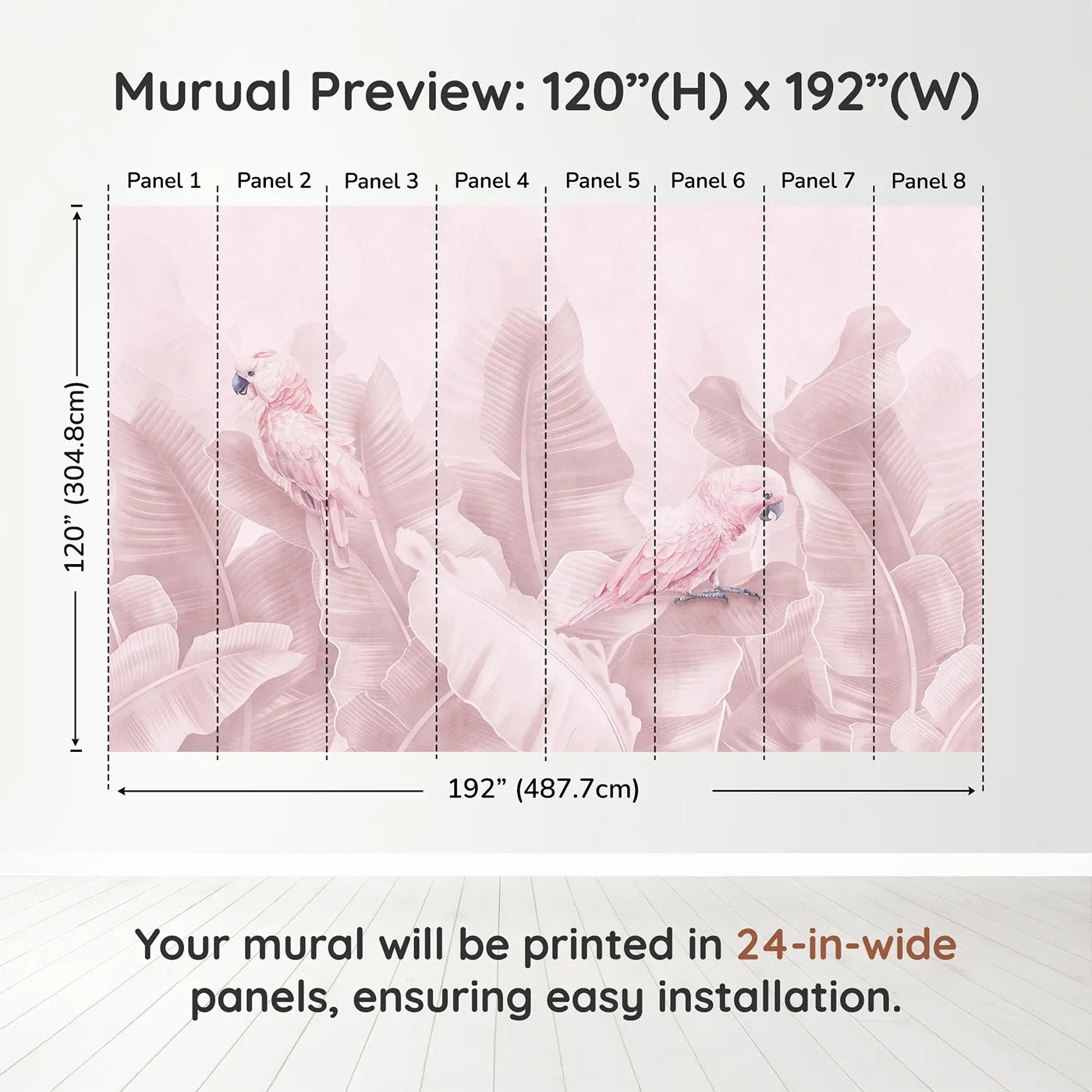 Murual Preview: 120”(H) x 192”(W)

Panel 1 Panel 2 Panel 3 Panel 4 Panel 5 Panel 6 Panel 7 Panel 8

120” (304.8cm)

192” (487.7cm)

Your mural will be printed in 24-in-wide panels, ensuring easy installation.